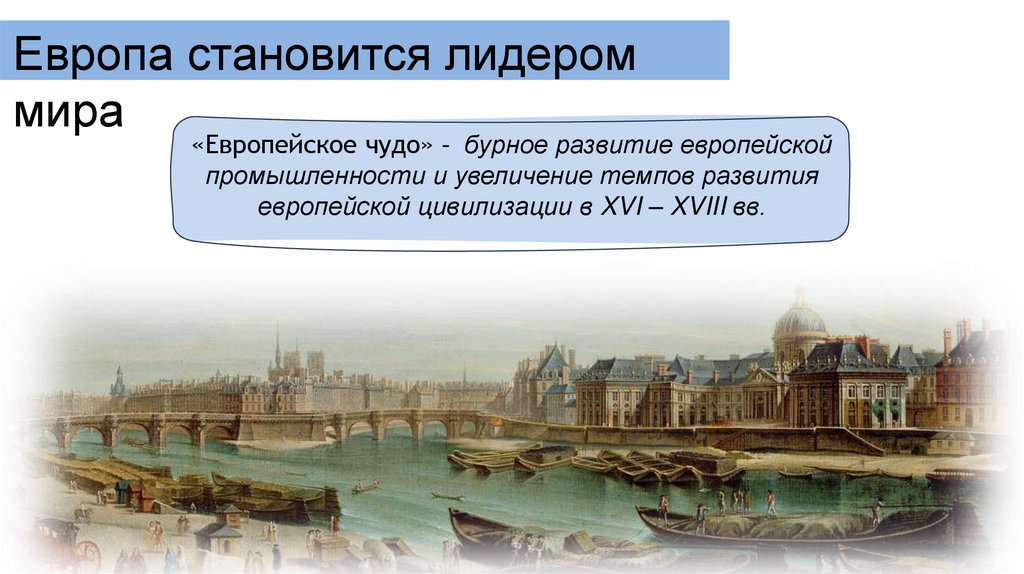 Европа становится лидером мира

«Европейское чудо» - бурное развитие европейской промышленности и увеличение темпов развития европейской цивилизации в XVI – XVIII вв.